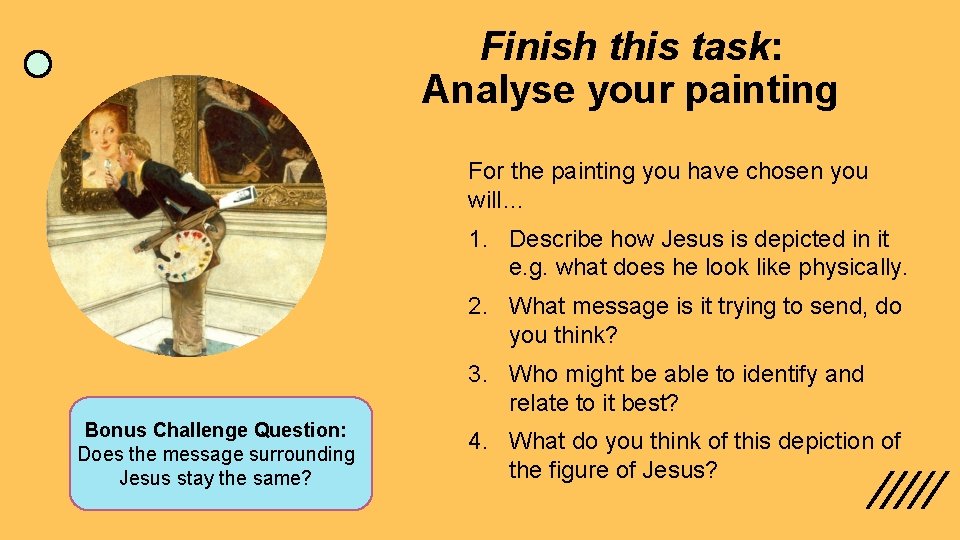 Finish this task:
Analyse your painting

For the painting you have chosen you will…

1. Describe how Jesus is depicted in it e.g. what does he look like physically.
2. What message is it trying to send, do you think?
3. Who might be able to identify and relate to it best?
4. What do you think of this depiction of the figure of Jesus?

Bonus Challenge Question:
Does the message surrounding Jesus stay the same?